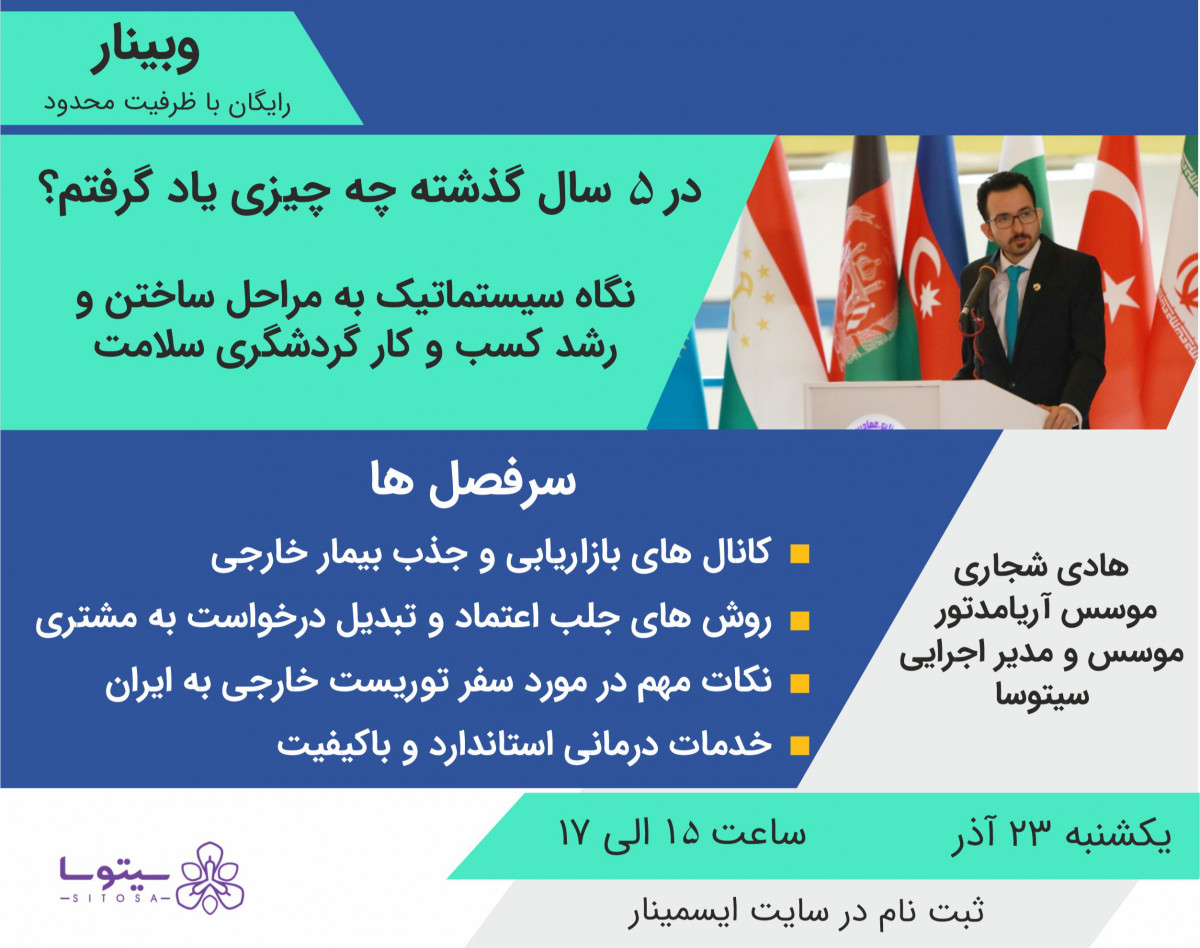 وبینار
رایگان با ظرفیت محدود

در ۵ سال گذشته چه چیزی یاد گرفتم؟

نگاه سیستماتیک به مراحل ساختن و رشد کسب و کار گردشگری سلامت

سرفصل ها

کانال های بازاریابی و جذب بیمار خارجی
روش های جلب اعتماد و تبدیل درخواست به مشتری
نکات مهم در مورد سفر توریست خارجی به ایران
خدمات درمانی استاندارد و باکیفیت

هادی شجاری
موسس آریامدتور
موسس و مدیر اجرایی
سیتوسا

یکشنبه ۲۳ آذر
ساعت ۱۵ الی ۱۷

ثبت نام در سایت ایسمینار

سیتوسا
SITOSA